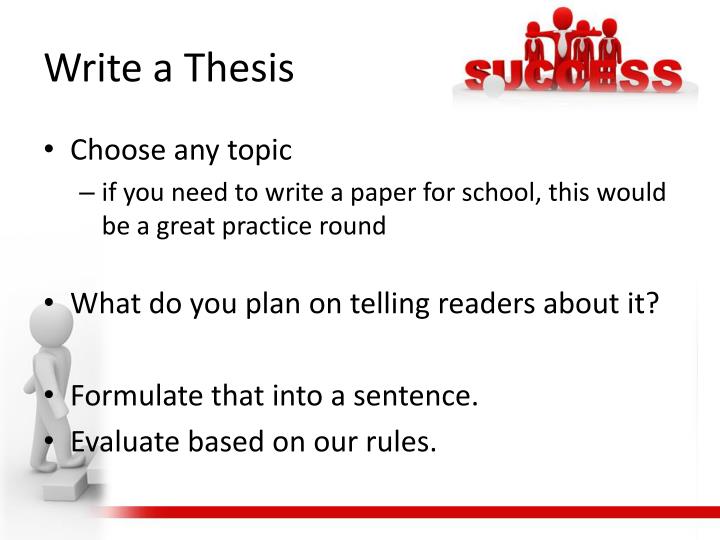 Write a Thesis

SUCCESS

• Choose any topic
– if you need to write a paper for school, this would be a great practice round

• What do you plan on telling readers about it?

• Formulate that into a sentence.
• Evaluate based on our rules.